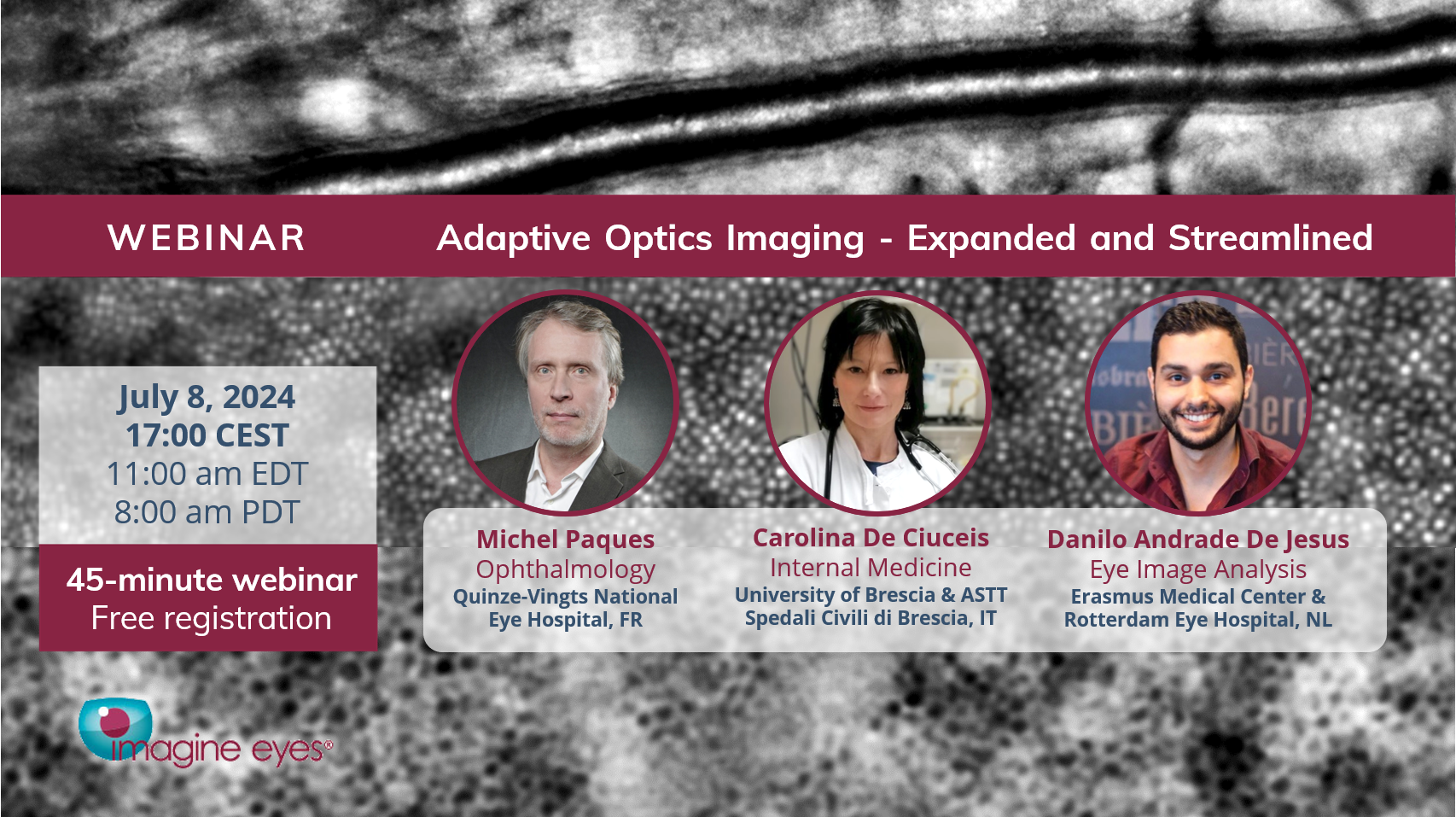 WEBINAR

Adaptive Optics Imaging - Expanded and Streamlined

July 8, 2024
17:00 CEST
11:00 am EDT
8:00 am PDT

45-minute webinar
Free registration

Michel Paques
Ophthalmology
Quinze-Vingts National Eye Hospital, FR

Carolina De Ciuceis
Internal Medicine
University of Brescia & ASTT Spedali Civili di Brescia, IT

Danilo Andrade De Jesus
Eye Image Analysis
Erasmus Medical Center & Rotterdam Eye Hospital, NL

imagine eyes®